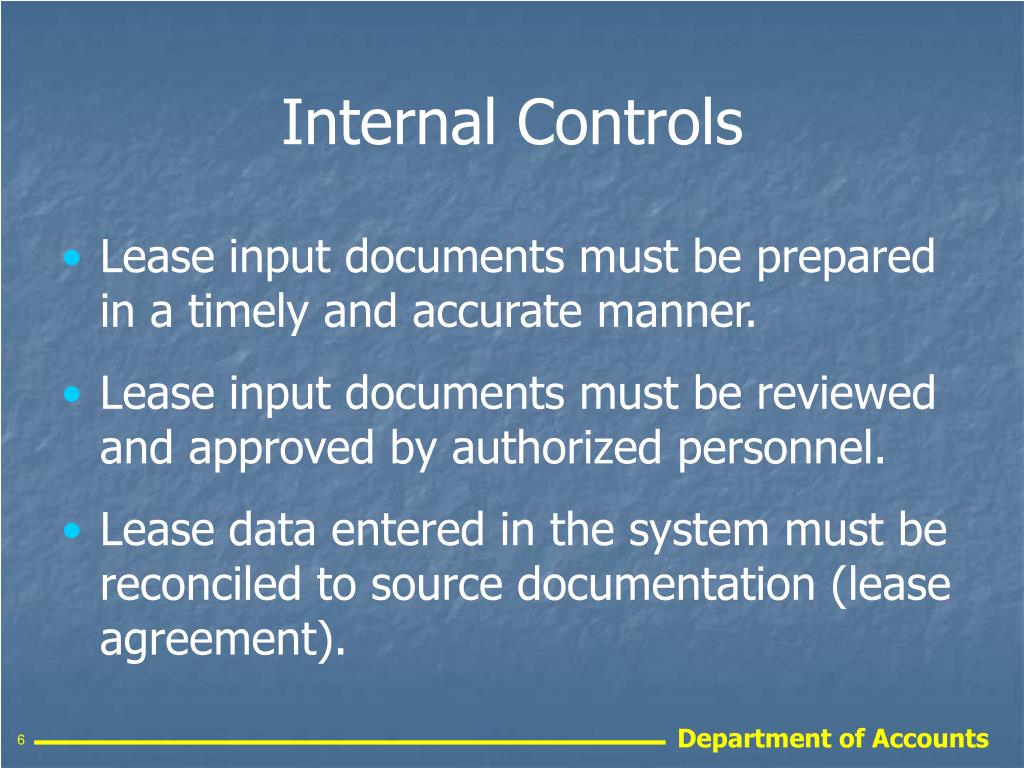 Internal Controls

• Lease input documents must be prepared in a timely and accurate manner.

• Lease input documents must be reviewed and approved by authorized personnel.

• Lease data entered in the system must be reconciled to source documentation (lease agreement).

6

Department of Accounts